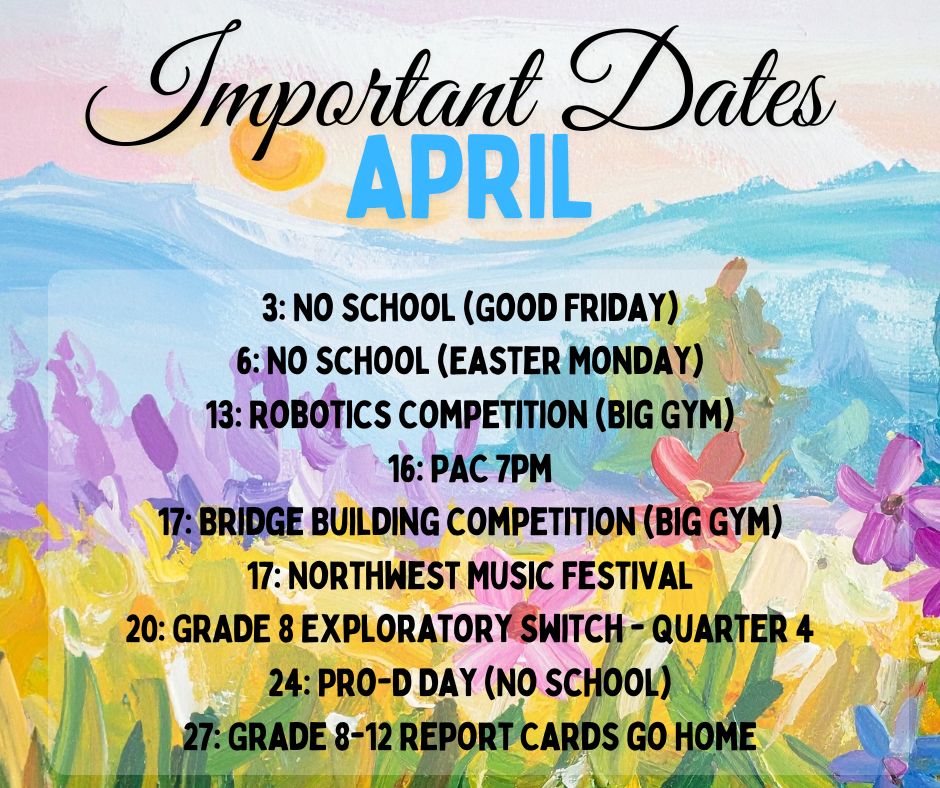 Important Dates
APRIL

3: NO SCHOOL (GOOD FRIDAY)
6: NO SCHOOL (EASTER MONDAY)
13: ROBOTICS COMPETITION (BIG GYM)
16: PAC 7PM
17: BRIDGE BUILDING COMPETITION (BIG GYM)
17: NORTHWEST MUSIC FESTIVAL
20: GRADE 8 EXPLORATORY SWITCH - QUARTER 4
24: PRO-D DAY (NO SCHOOL)
27: GRADE 8-12 REPORT CARDS GO HOME